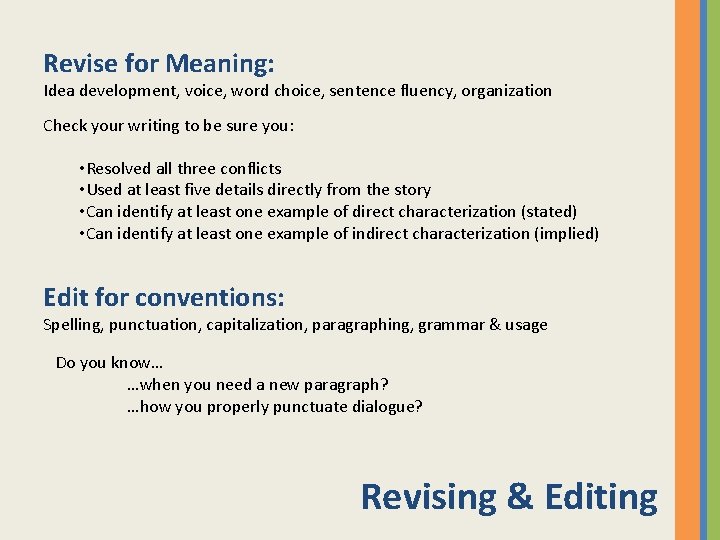 Revise for Meaning:
Idea development, voice, word choice, sentence fluency, organization

Check your writing to be sure you:

•Resolved all three conflicts
•Used at least five details directly from the story
•Can identify at least one example of direct characterization (stated)
•Can identify at least one example of indirect characterization (implied)

Edit for conventions:
Spelling, punctuation, capitalization, paragraphing, grammar & usage

Do you know…
…when you need a new paragraph?
…how you properly punctuate dialogue?

Revising & Editing